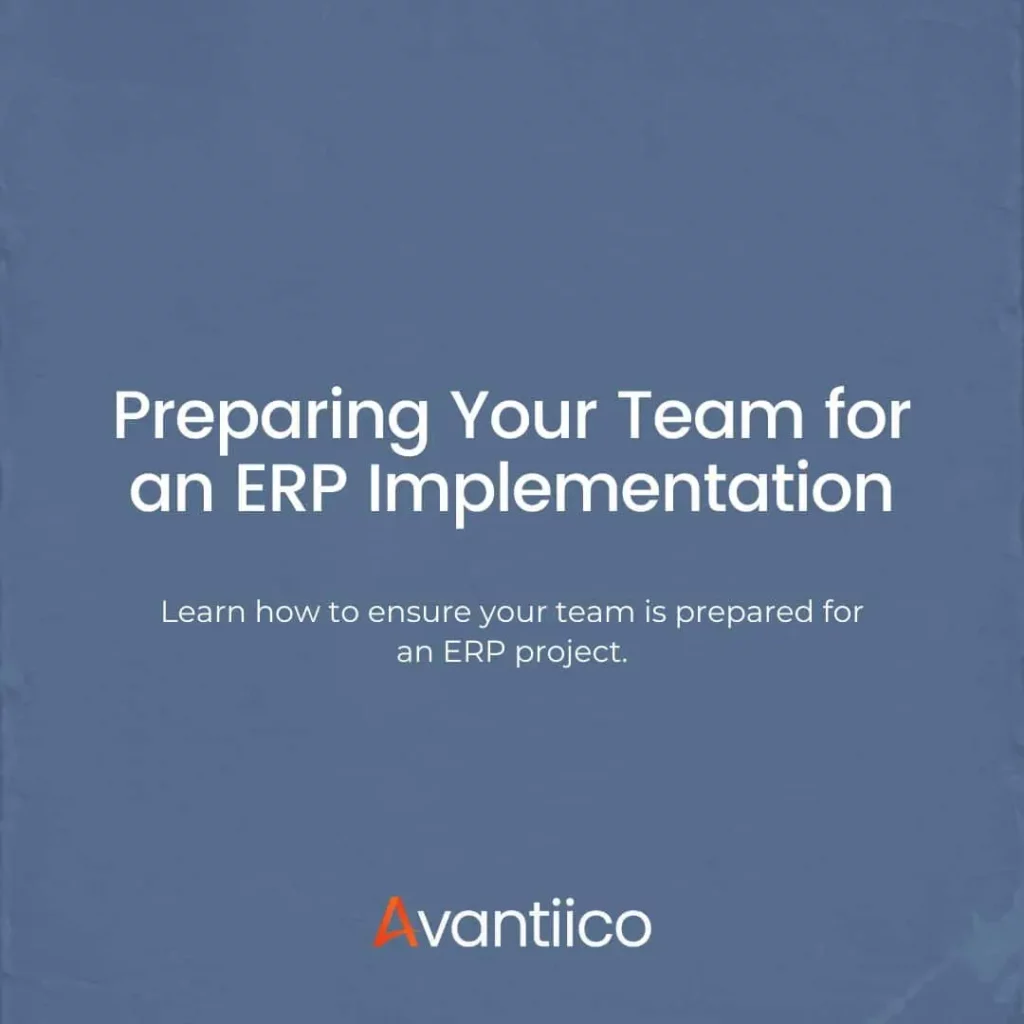 Preparing Your Team for an ERP Implementation

Learn how to ensure your team is prepared for an ERP project.

Avantiico